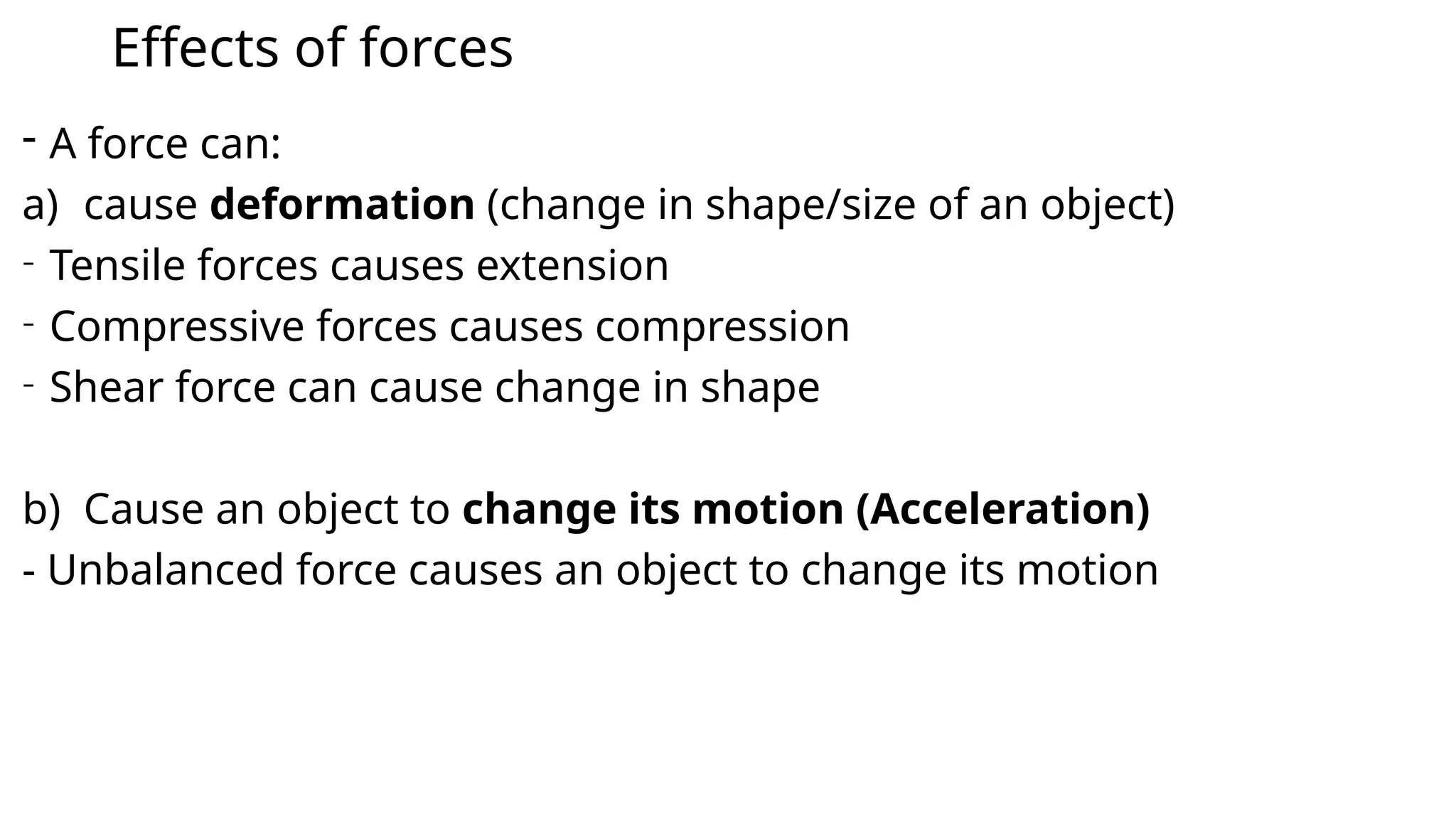 Effects of forces

- A force can:

a) cause deformation (change in shape/size of an object)

- Tensile forces causes extension

- Compressive forces causes compression

- Shear force can cause change in shape

b) Cause an object to change its motion (Acceleration)

- Unbalanced force causes an object to change its motion